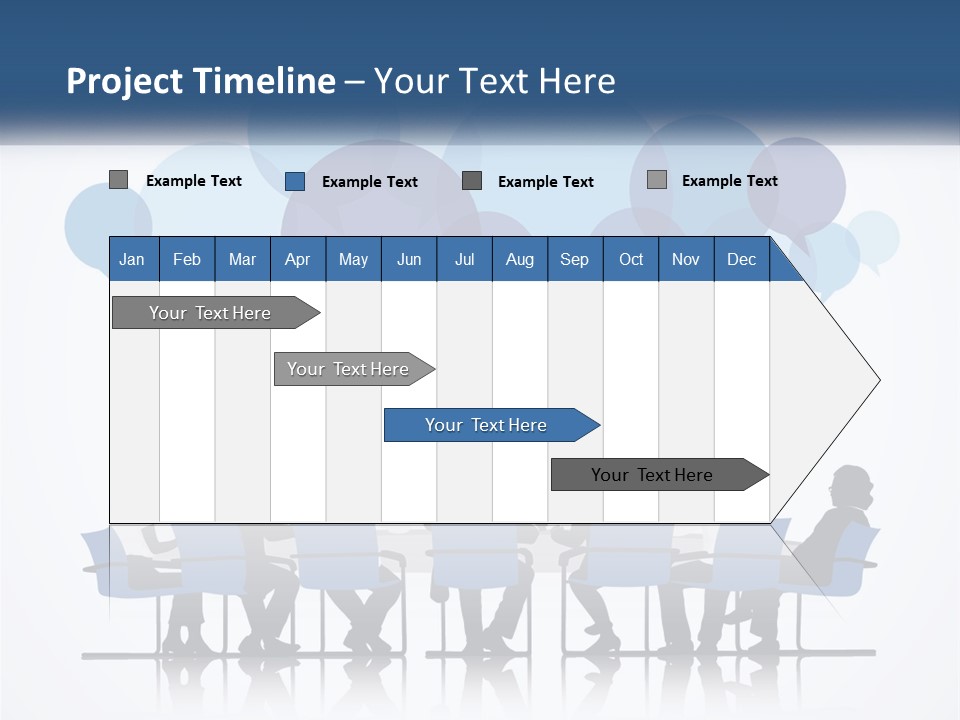 Project Timeline – Your Text Here

Example Text
Example Text
Example Text
Example Text

| Jan | Feb | Mar | Apr | May | Jun | Jul | Aug | Sep | Oct | Nov | Dec |
|---|---|---|---|---|---|---|---|---|---|---|---|

Your Text Here
Your Text Here
Your Text Here
Your Text Here